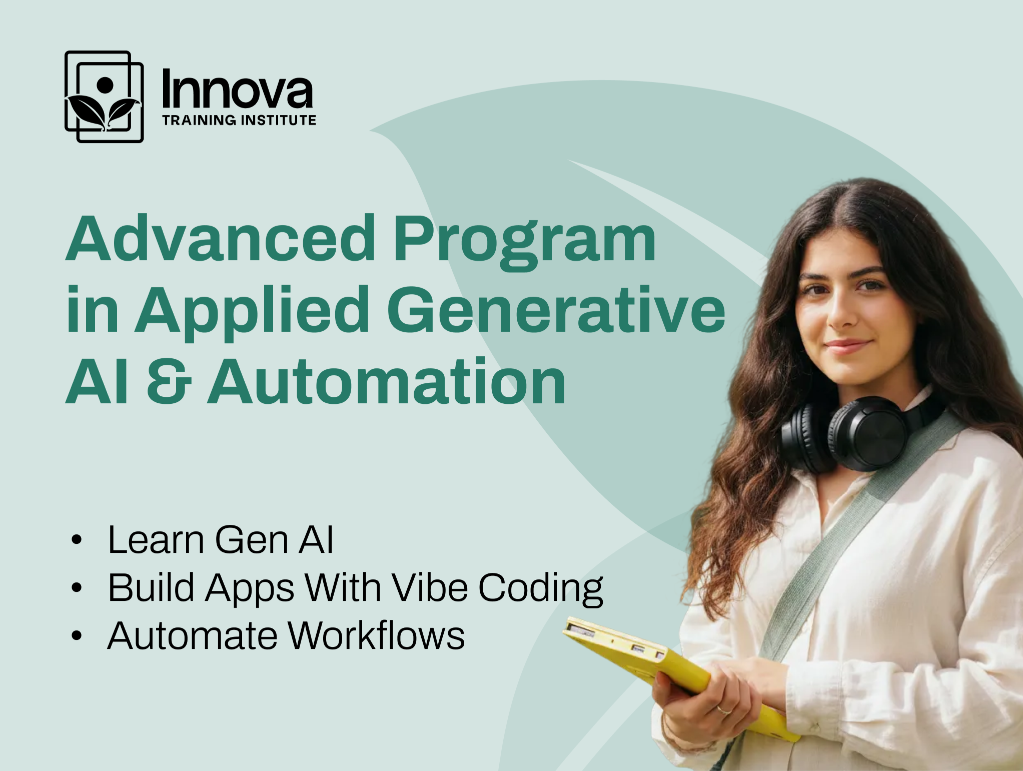 Innova
TRAINING INSTITUTE

Advanced Program in Applied Generative AI & Automation

• Learn Gen AI
• Build Apps With Vibe Coding
• Automate Workflows